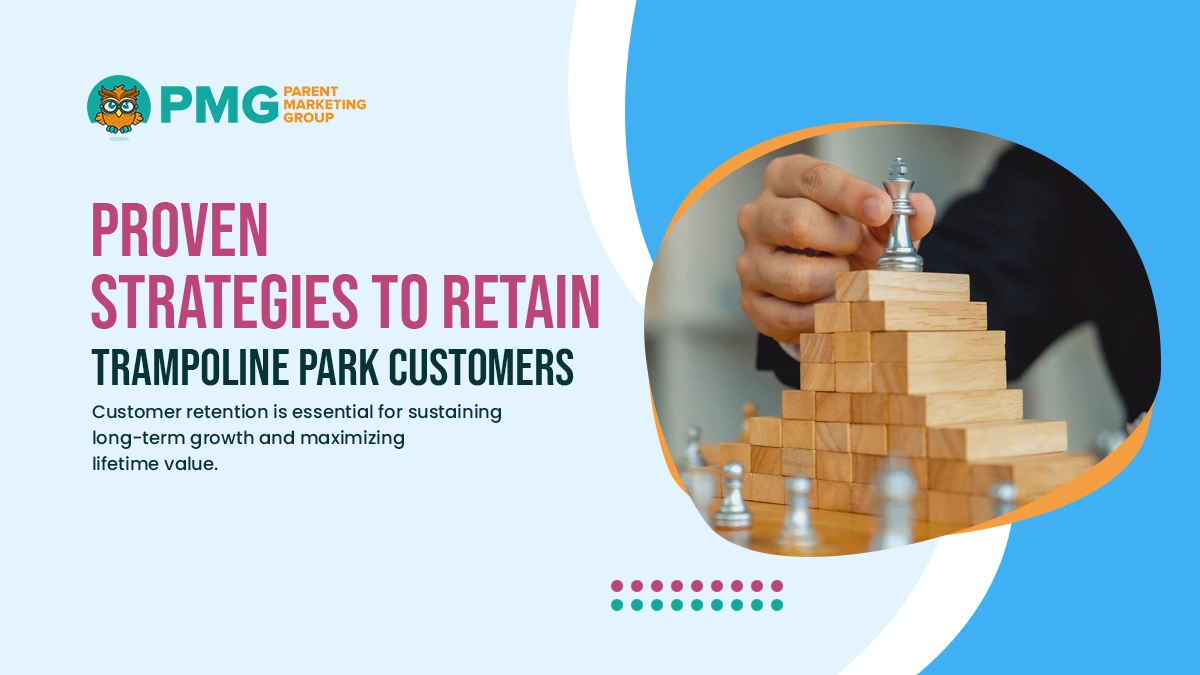 PMG PARENT MARKETING GROUP

PROVEN STRATEGIES TO RETAIN TRAMPOLINE PARK CUSTOMERS

Customer retention is essential for sustaining long-term growth and maximizing lifetime value.